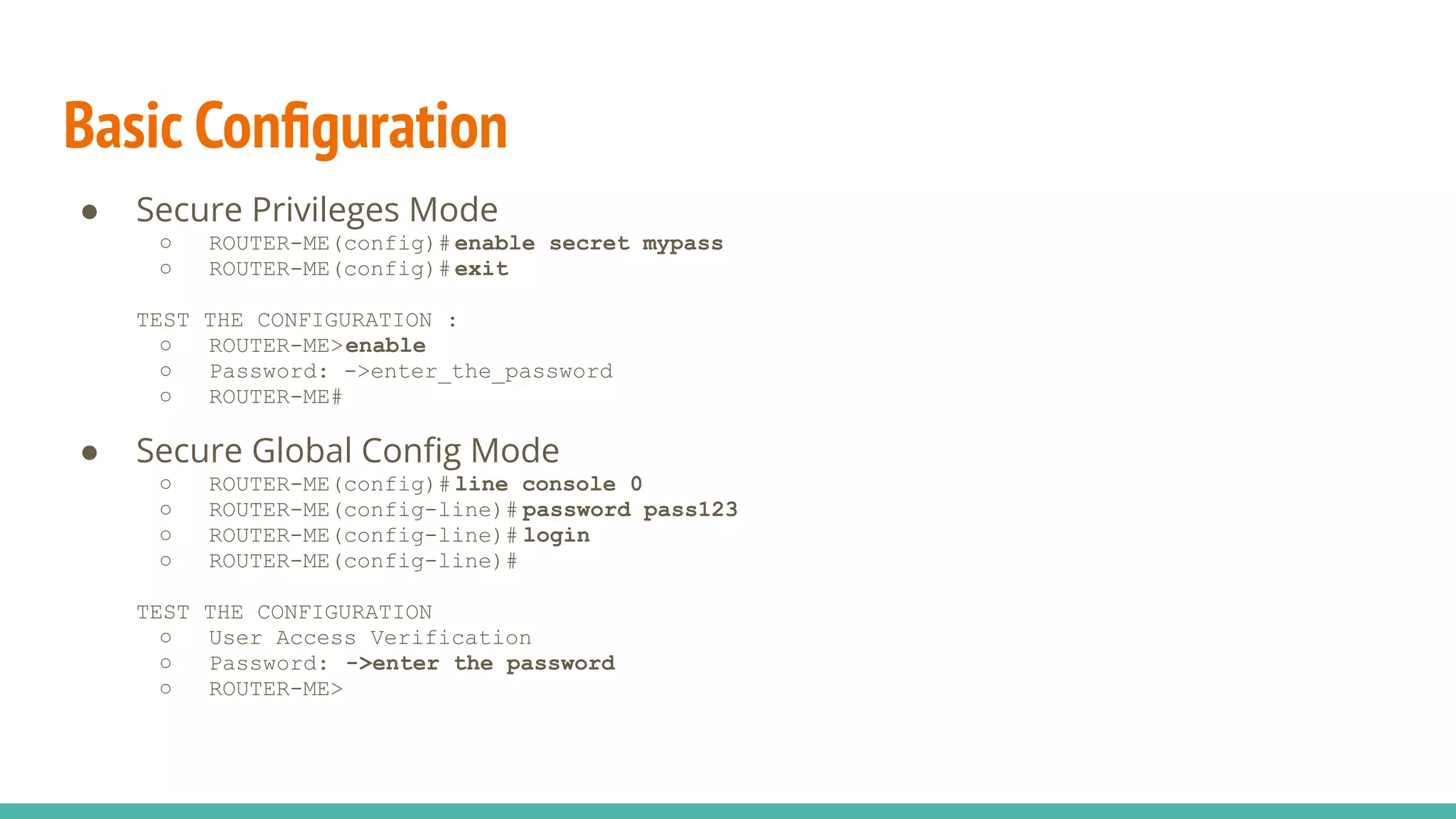 Basic Configuration

● Secure Privileges Mode
○ ROUTER-ME(config)#enable secret mypass
○ ROUTER-ME(config)#exit

TEST THE CONFIGURATION :
○ ROUTER-ME>enable
○ Password: ->enter_the_password
○ ROUTER-ME#

● Secure Global Config Mode
○ ROUTER-ME(config)#line console 0
○ ROUTER-ME(config-line)#password pass123
○ ROUTER-ME(config-line)#login
○ ROUTER-ME(config-line)#

TEST THE CONFIGURATION
○ User Access Verification
○ Password: ->enter the password
○ ROUTER-ME>